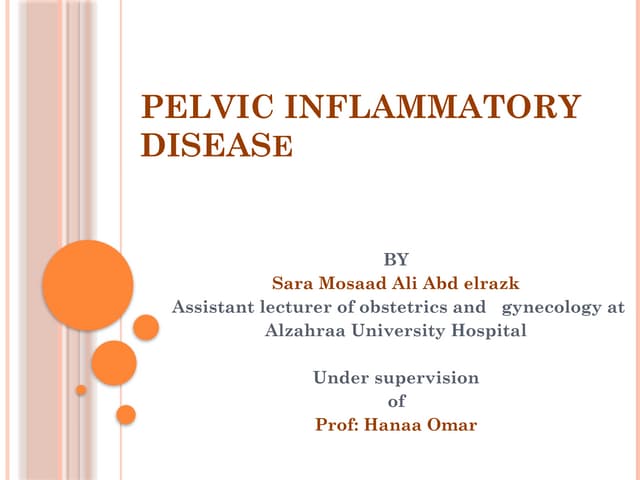 PELVIC INFLAMMATORY DISEASE

BY
Sara Mosaad Ali Abd elrazk
Assistant lecturer of obstetrics and gynecology at Alzahraa University Hospital

Under supervision
of
Prof: Hanaa Omar